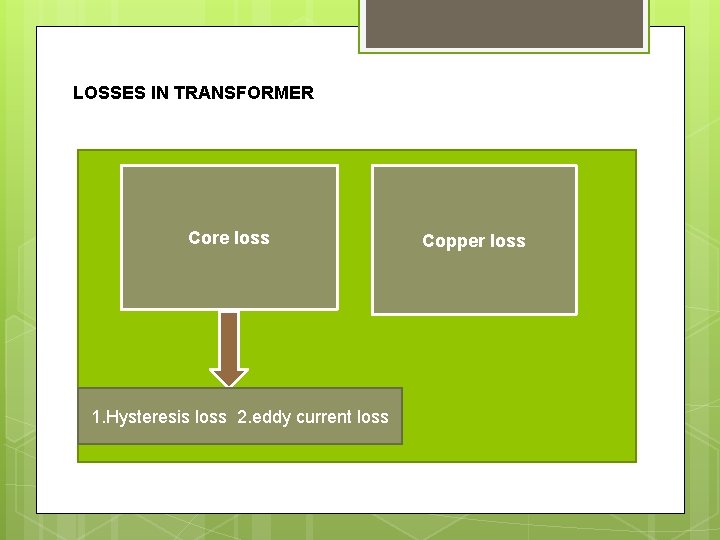 LOSSES IN TRANSFORMER

Core loss

Copper loss

1.Hysteresis loss 2.eddy current loss